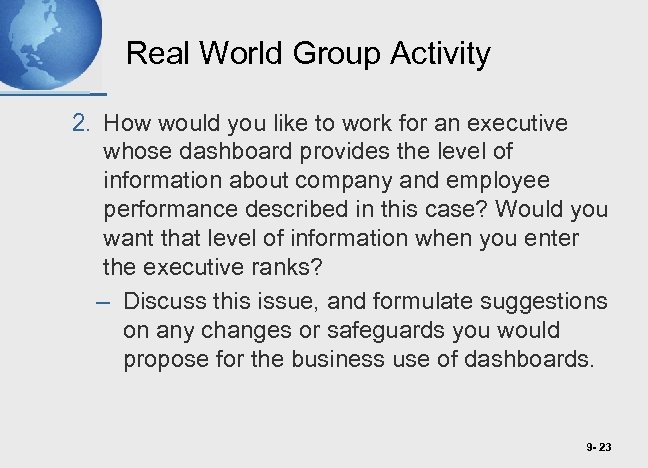 Real World Group Activity

2. How would you like to work for an executive whose dashboard provides the level of information about company and employee performance described in this case? Would you want that level of information when you enter the executive ranks?

– Discuss this issue, and formulate suggestions on any changes or safeguards you would propose for the business use of dashboards.

9- 23